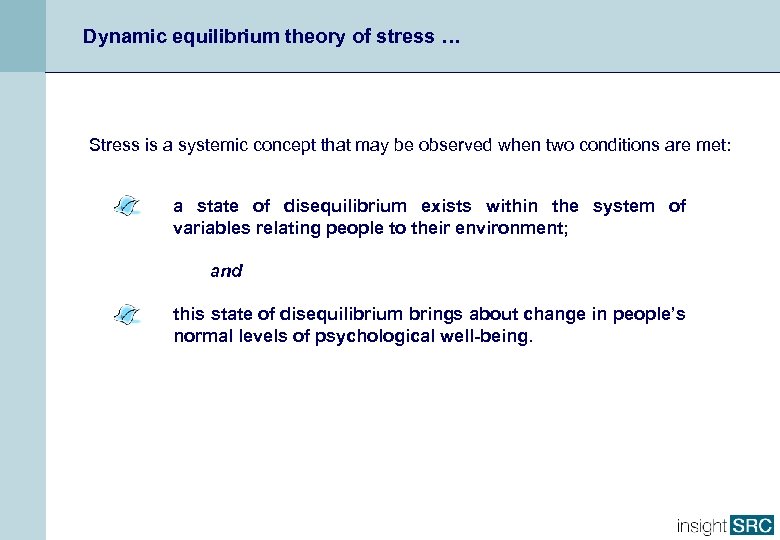 Dynamic equilibrium theory of stress …

Stress is a systemic concept that may be observed when two conditions are met:

a state of disequilibrium exists within the system of variables relating people to their environment;

and

this state of disequilibrium brings about change in people's normal levels of psychological well-being.

insight SRC